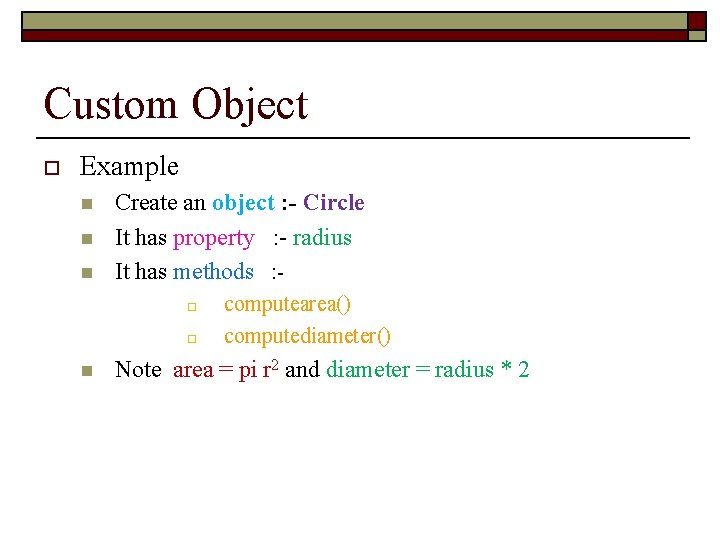 Custom Object

Example

Create an object :- Circle

It has property :- radius

It has methods :-

computearea()

computediameter()

Note area = pi $r^2$ and diameter = radius * 2